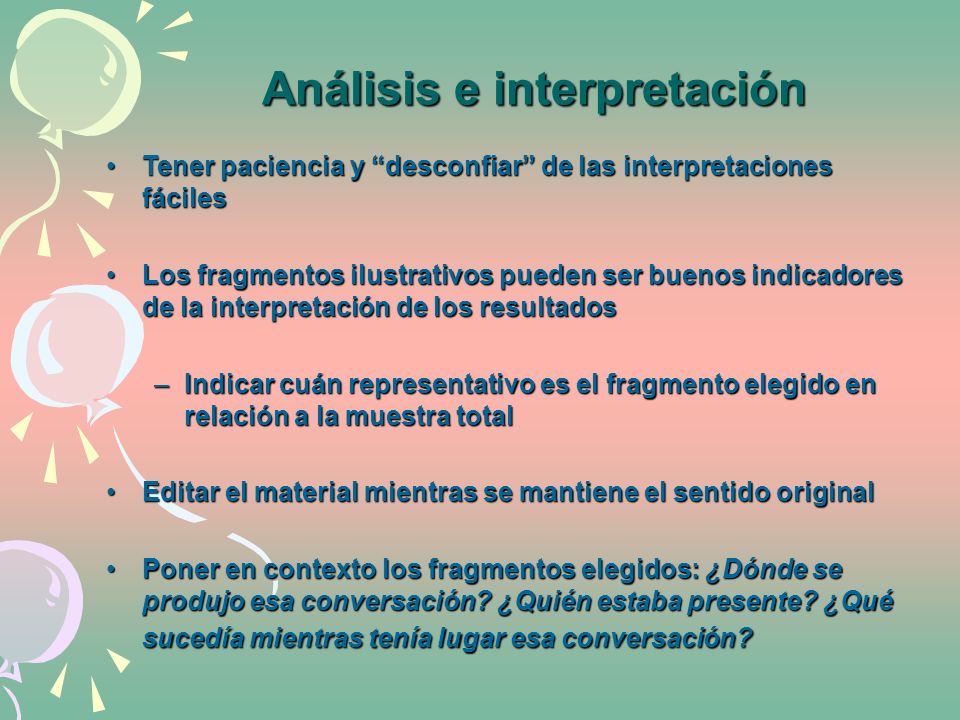 Análisis e interpretación

• Tener paciencia y “desconfiar” de las interpretaciones fáciles

• Los fragmentos ilustrativos pueden ser buenos indicadores de la interpretación de los resultados

– Indicar cuán representativo es el fragmento elegido en relación a la muestra total

• Editar el material mientras se mantiene el sentido original

• Poner en contexto los fragmentos elegidos: ¿Dónde se produjo esa conversación? ¿Quién estaba presente? ¿Qué sucedía mientras tenía lugar esa conversación?